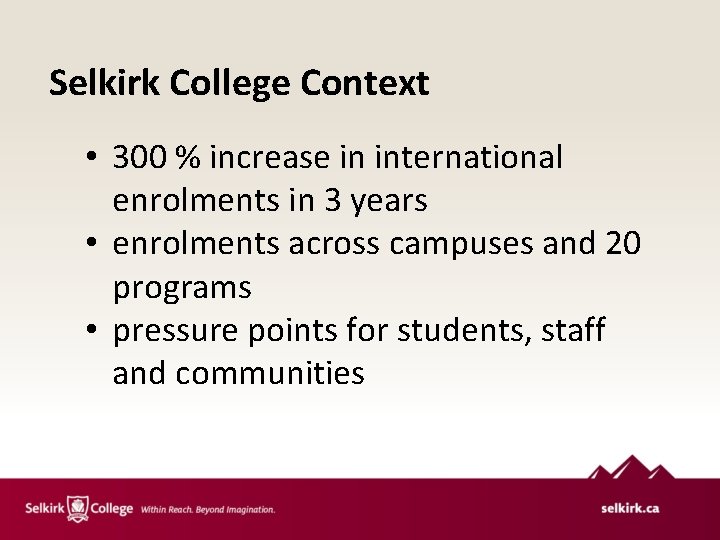 Selkirk College Context

• 300 % increase in international enrolments in 3 years
• enrolments across campuses and 20 programs
• pressure points for students, staff and communities

Selkirk College Within Reach. Beyond Imagination.

selkirk.ca